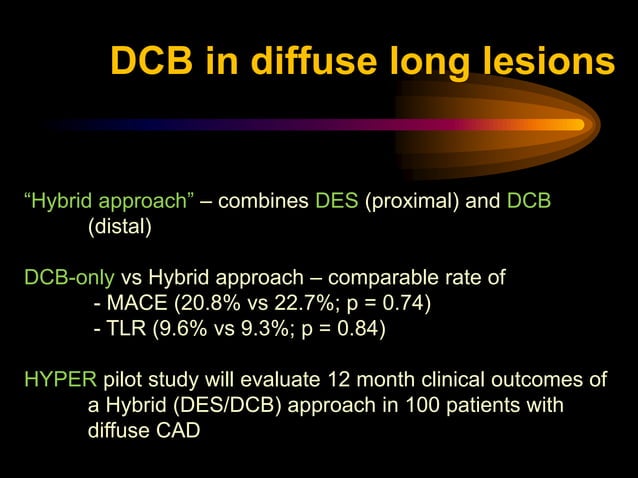 DCB in diffuse long lesions

“Hybrid approach” – combines DES (proximal) and DCB (distal)

DCB-only vs Hybrid approach – comparable rate of
- MACE (20.8% vs 22.7%; p = 0.74)
- TLR (9.6% vs 9.3%; p = 0.84)

HYPER pilot study will evaluate 12 month clinical outcomes of a Hybrid (DES/DCB) approach in 100 patients with diffuse CAD